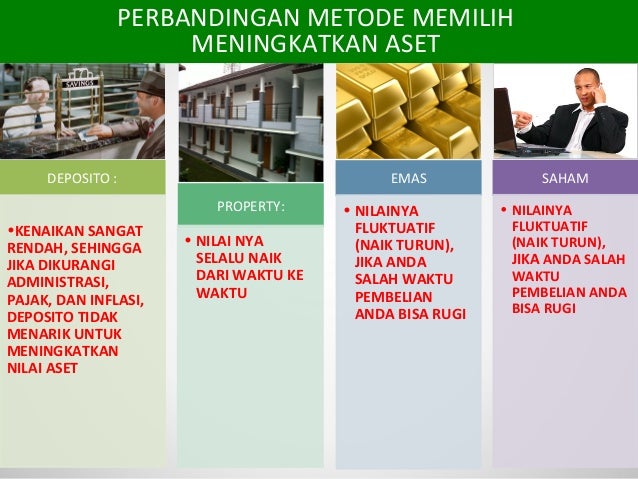 PERBANDINGAN METODE MEMILIH MENINGKATKAN ASET

SAVINGS

DEPOSITO :

•KENAIKAN SANGAT RENDAH, SEHINGGA JIKA DIKURANGI ADMINISTRASI, PAJAK, DAN INFLASI, DEPOSITO TIDAK MENARIK UNTUK MENINGKATKAN NILAI ASET

PROPERTY:

• NILAI NYA SELALU NAIK DARI WAKTU KE WAKTU

EMAS

• NILAINYA FLUKTUATIF (NAIK TURUN), JIKA ANDA SALAH WAKTU PEMBELIAN ANDA BISA RUGI

SAHAM

• NILAINYA FLUKTUATIF (NAIK TURUN), JIKA ANDA SALAH WAKTU PEMBELIAN ANDA BISA RUGI